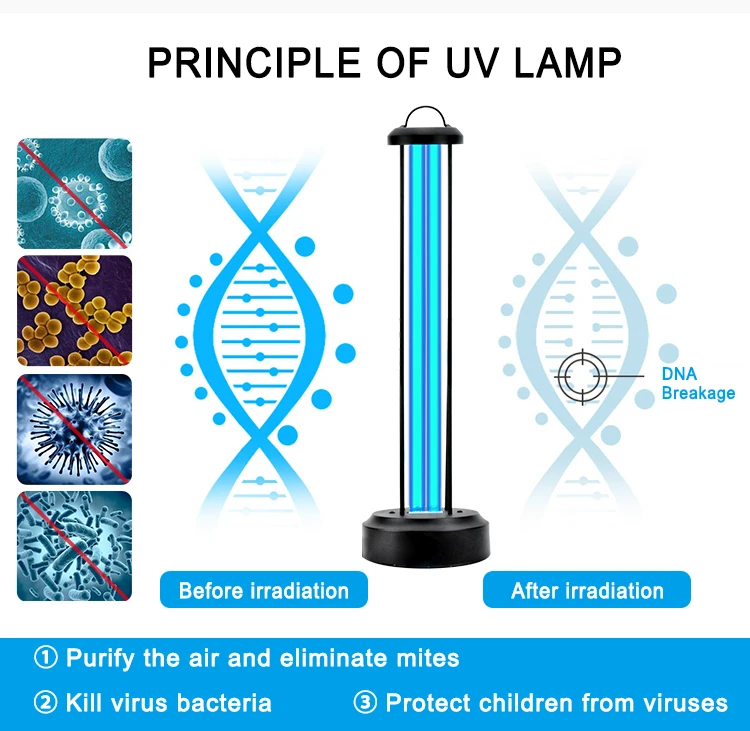 PRINCIPLE OF UV LAMP

DNA Breakage

Before irradiation

After irradiation

① Purify the air and eliminate mites

② Kill virus bacteria

③ Protect children from viruses